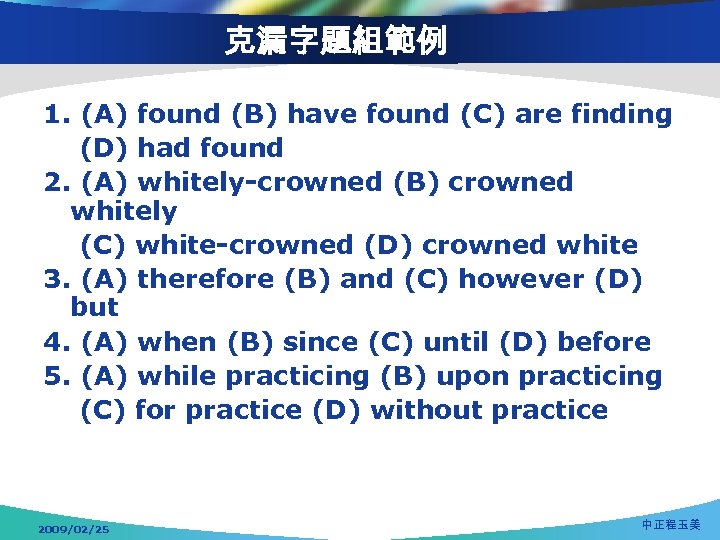 克漏字題組範例

1. (A) found (B) have found (C) are finding (D) had found
2. (A) whitely-crowned (B) crowned whitely (C) white-crowned (D) crowned white
3. (A) therefore (B) and (C) however (D) but
4. (A) when (B) since (C) until (D) before
5. (A) while practicing (B) upon practicing (C) for practice (D) without practice

2009/02/25

中正程玉美